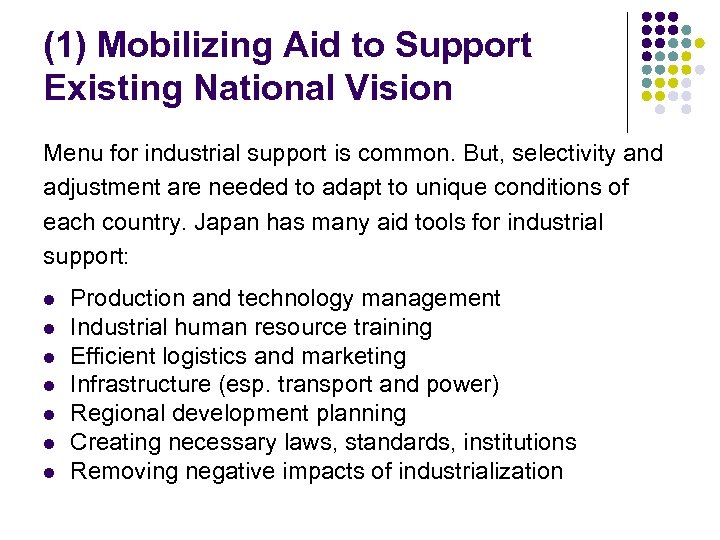 (1) Mobilizing Aid to Support Existing National Vision

Menu for industrial support is common. But, selectivity and adjustment are needed to adapt to unique conditions of each country. Japan has many aid tools for industrial support:

- Production and technology management
- Industrial human resource training
- Efficient logistics and marketing
- Infrastructure (esp. transport and power)
- Regional development planning
- Creating necessary laws, standards, institutions
- Removing negative impacts of industrialization